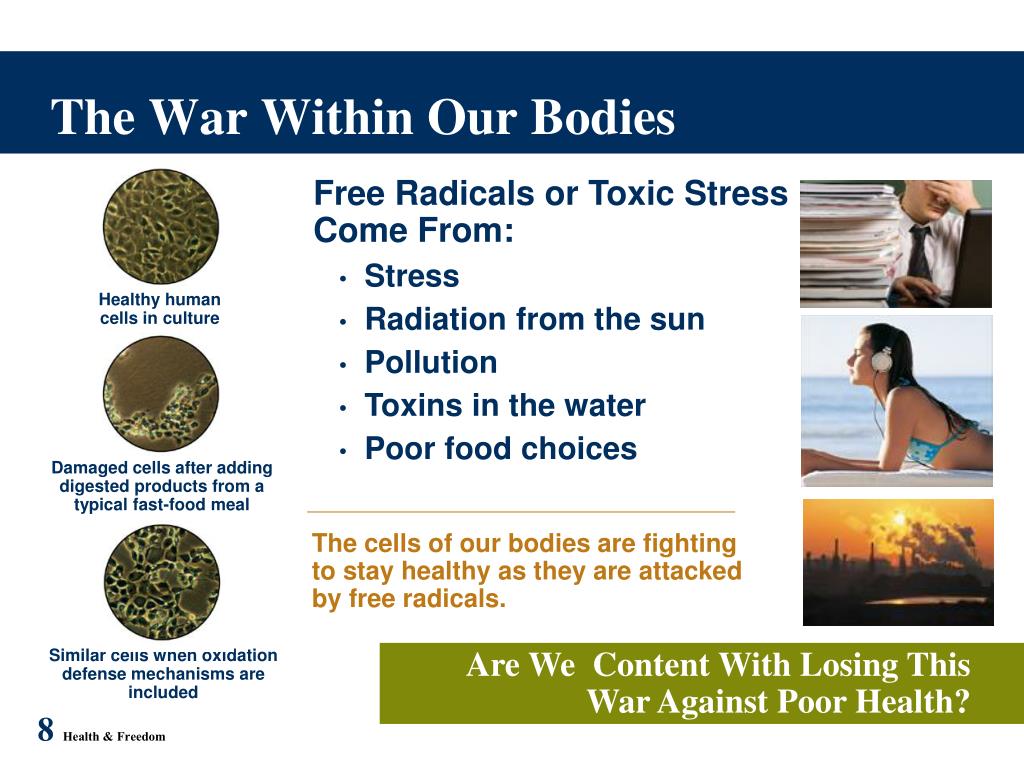 The War Within Our Bodies

Healthy human cells in culture

Damaged cells after adding digested products from a typical fast-food meal

Similar cells when oxidation defense mechanisms are included

Free Radicals or Toxic Stress Come From:
• Stress
• Radiation from the sun
• Pollution
• Toxins in the water
• Poor food choices

The cells of our bodies are fighting to stay healthy as they are attacked by free radicals.

Are We Content With Losing This War Against Poor Health?

8 Health & Freedom